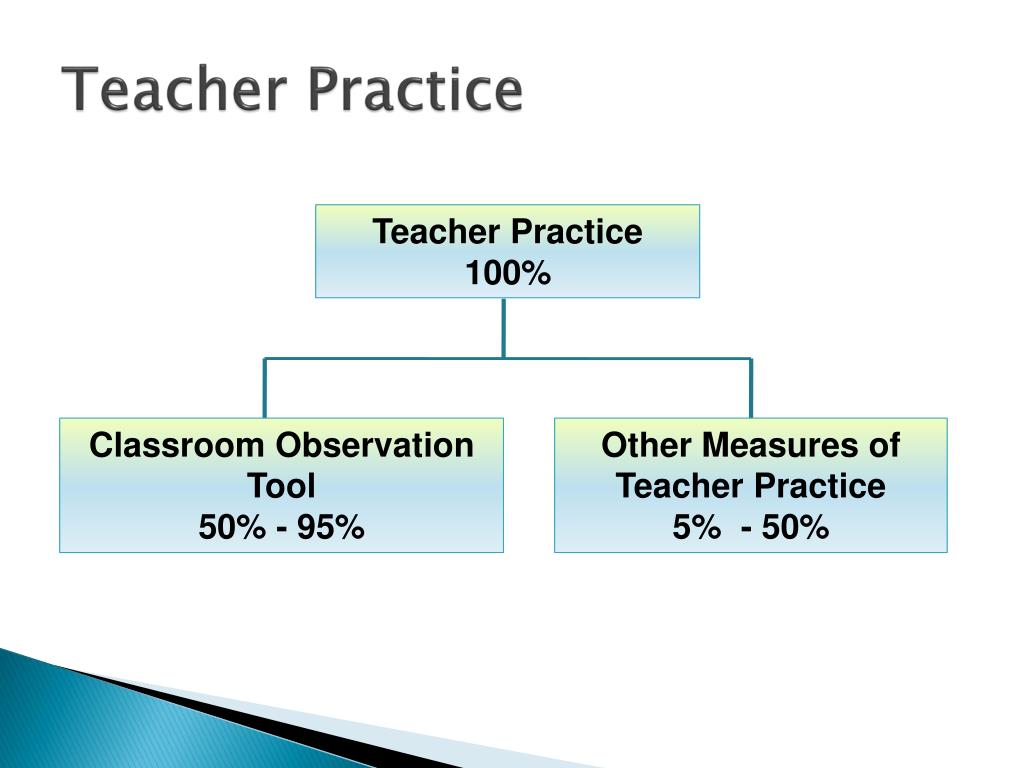 Teacher Practice

Teacher Practice
100%

Classroom Observation Tool
50% - 95%

Other Measures of Teacher Practice
5%  - 50%